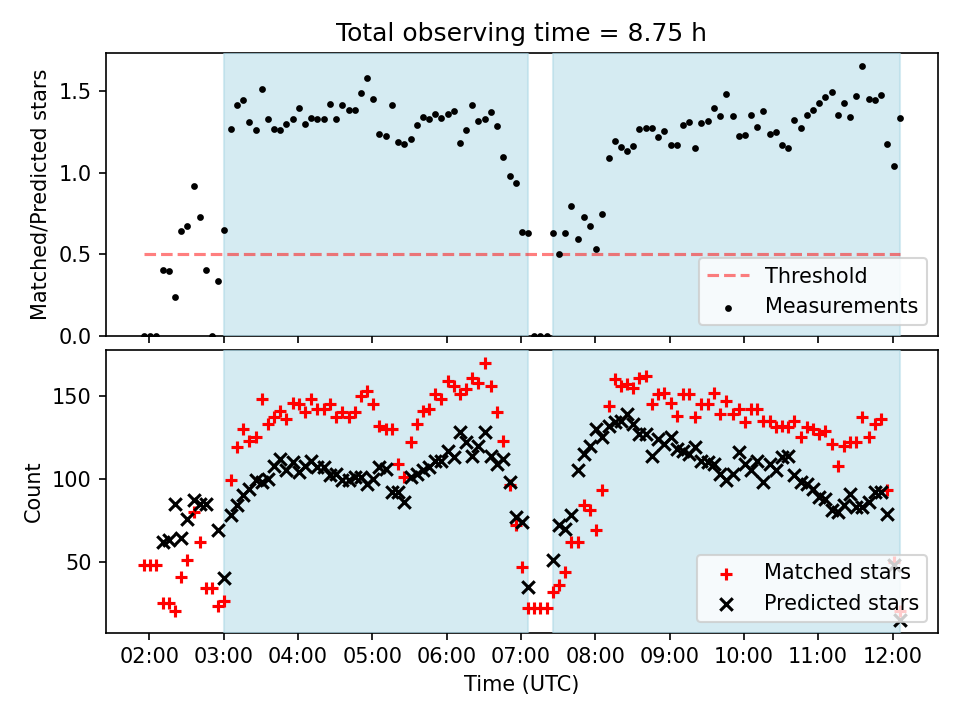 Total observing time = 8.75 h

Matched/Predicted stars

1.5
1.0
0.5
0.0

Threshold
Measurements

Count

150
100
50

Matched stars
Predicted stars

02:00 03:00 04:00 05:00 06:00 07:00 08:00 09:00 10:00 11:00 12:00

Time (UTC)